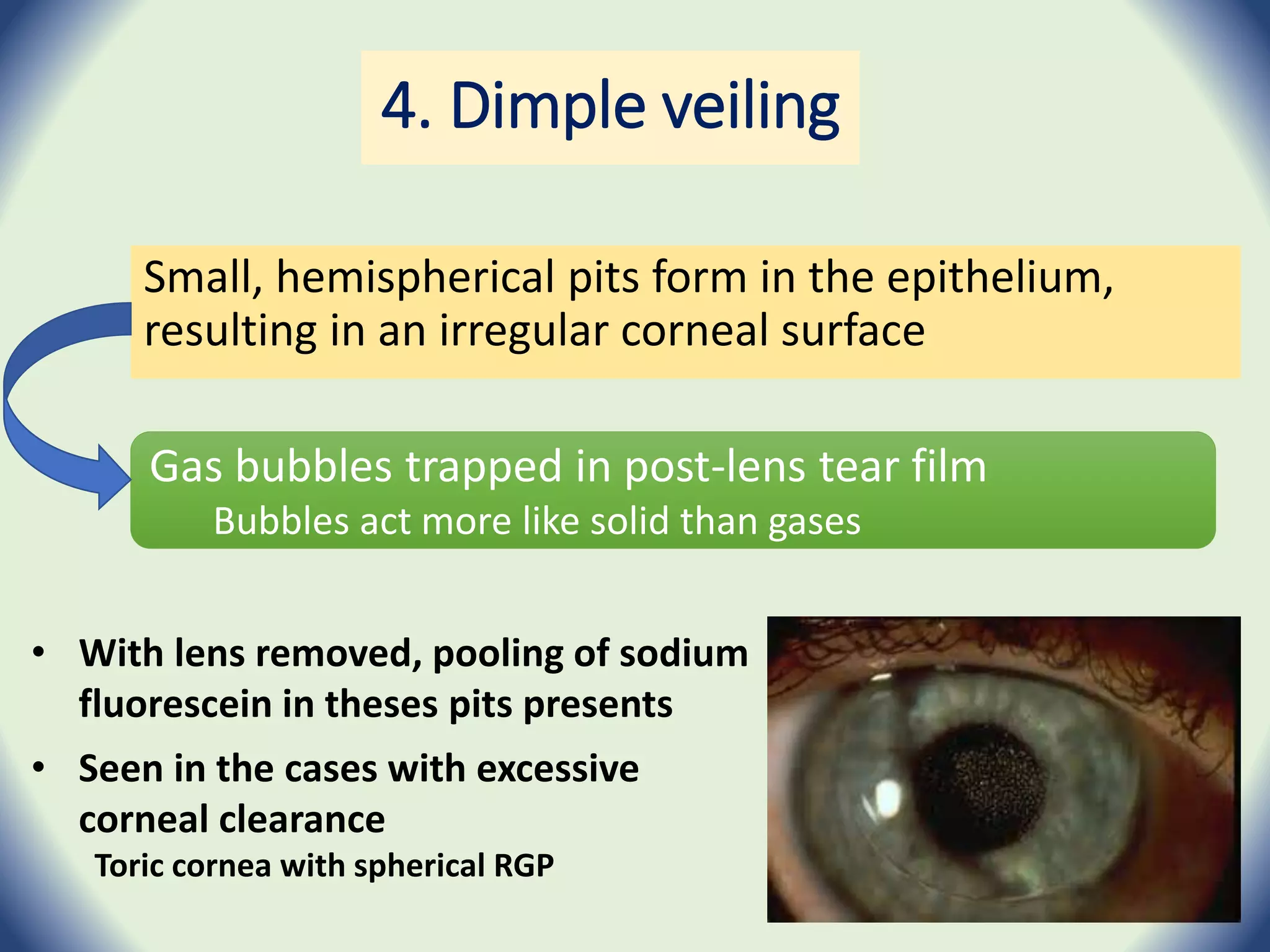 4. Dimple veiling

Small, hemispherical pits form in the epithelium, resulting in an irregular corneal surface

Gas bubbles trapped in post-lens tear film
Bubbles act more like solid than gases

• With lens removed, pooling of sodium fluorescein in theses pits presents
• Seen in the cases with excessive corneal clearance
Toric cornea with spherical RGP